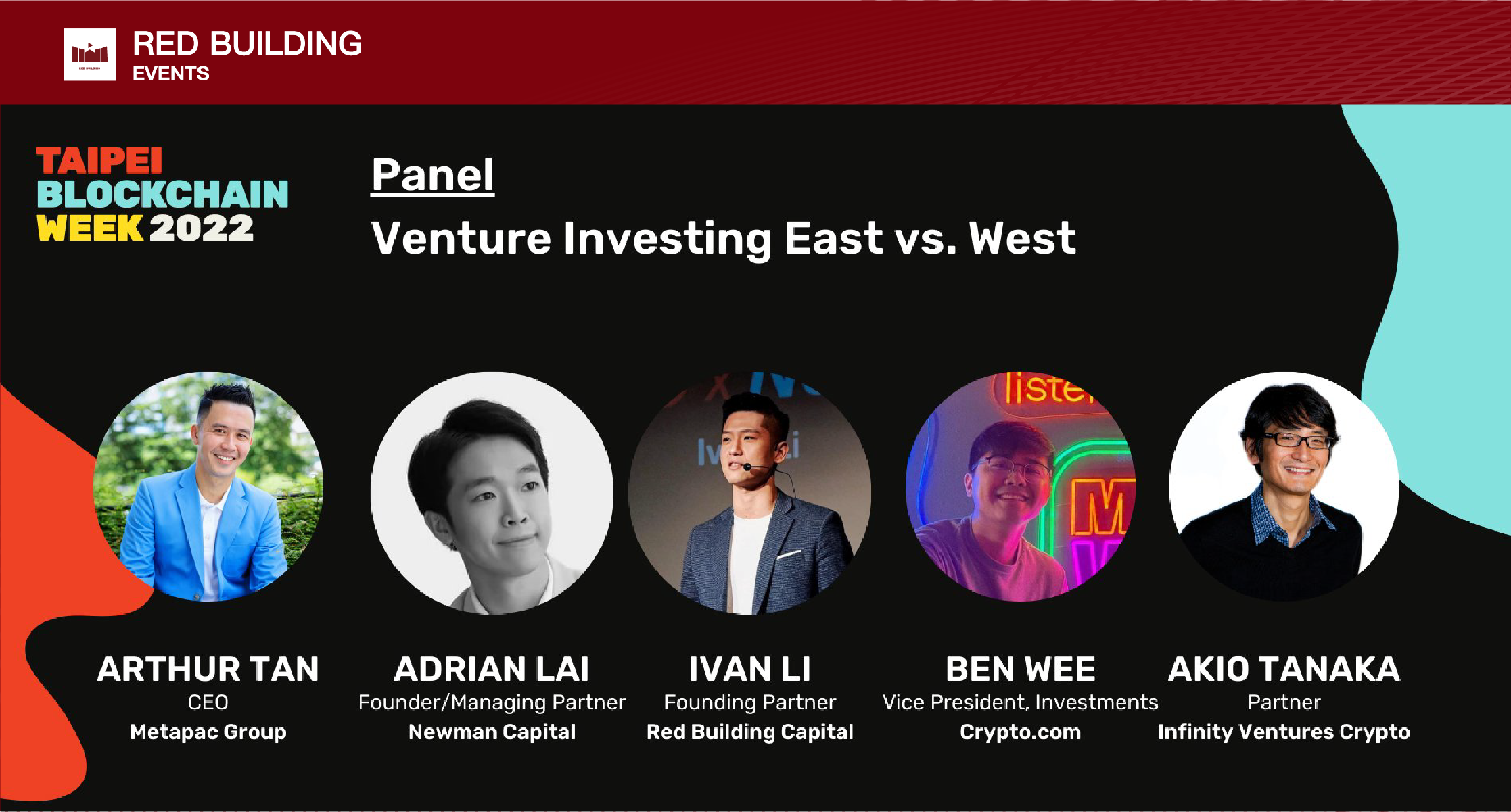 RED BUILDING
EVENTS

TAIPEI
BLOCKCHAIN
WEEK 2022

Panel
Venture Investing East vs. West

ARTHUR TAN
CEO
Metapac Group

ADRIAN LAI
Founder/Managing Partner
Newman Capital

IVAN LI
Founding Partner
Red Building Capital

BEN WEE
Vice President, Investments
Crypto.com

AKIO TANAKA
Partner
Infinity Ventures Crypto